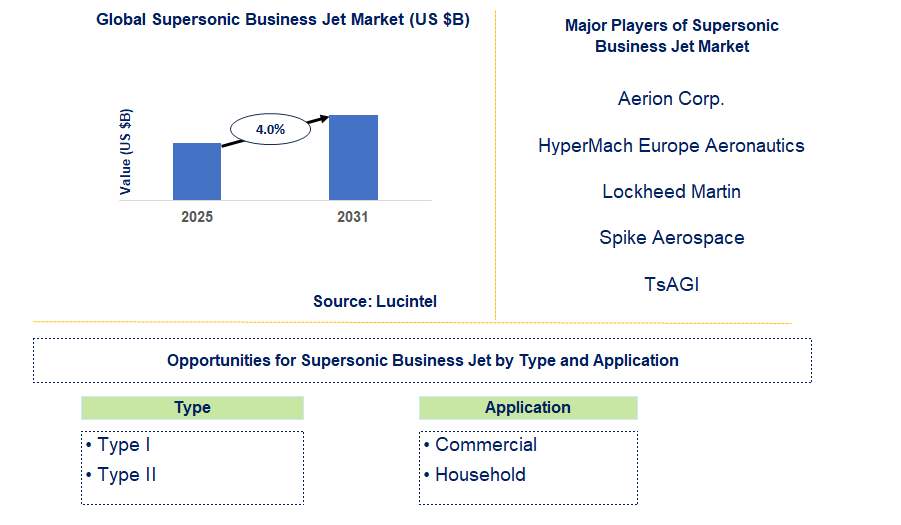 Global Supersonic Business Jet Market (US $B)

Value (US $B)

4.0%

2025

2031

Source: Lucintel

Major Players of Supersonic Business Jet Market

Aerion Corp.

HyperMach Europe Aeronautics

Lockheed Martin

Spike Aerospace

TsAGI

Opportunities for Supersonic Business Jet by Type and Application

Type

• Type I
• Type II

Application

• Commercial
• Household